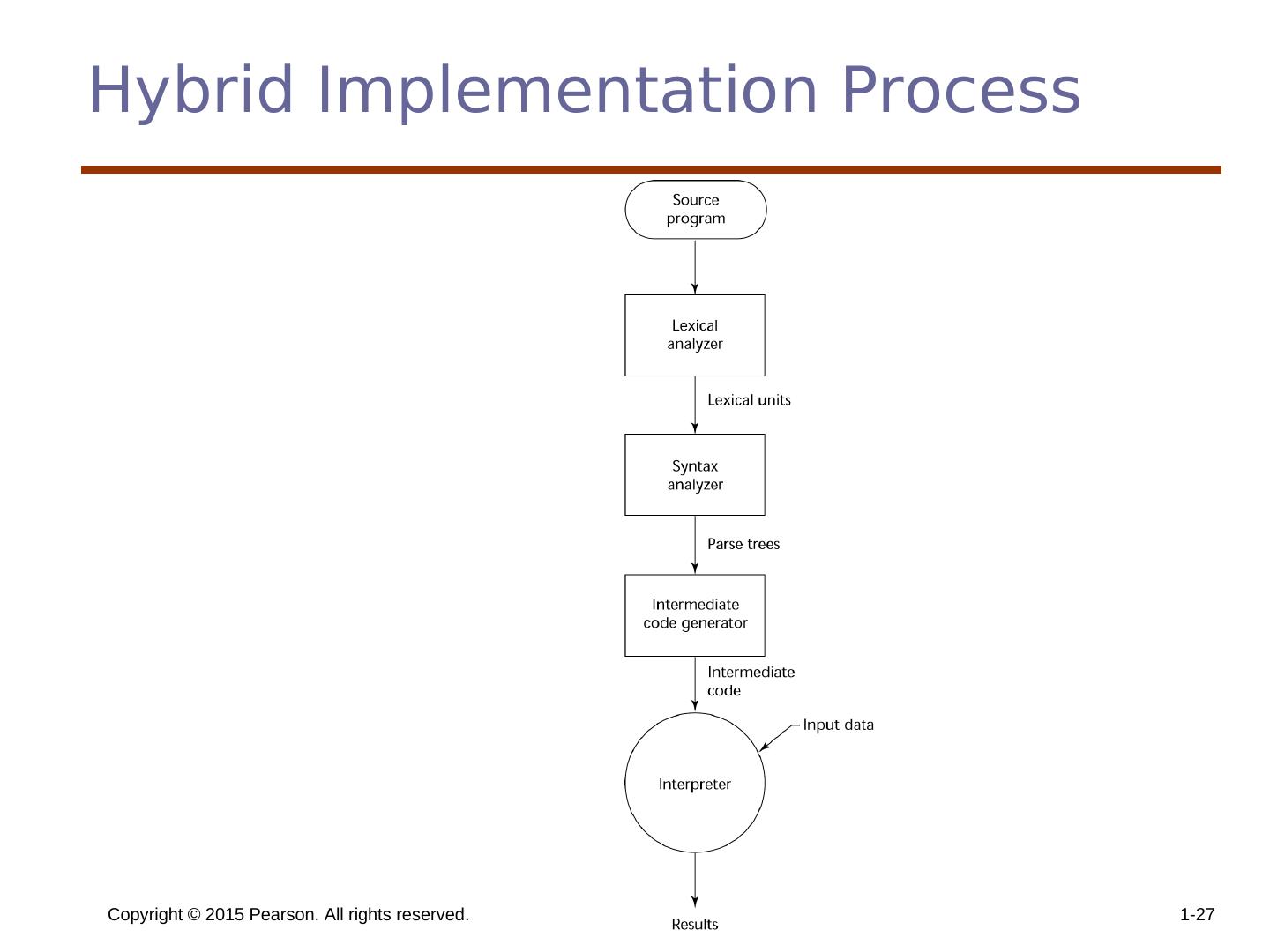 Hybrid Implementation Process

Source program

Lexical analyzer

Lexical units

Syntax analyzer

Parse trees

Intermediate code generator

Intermediate code

Input data

Interpreter

Results

Copyright © 2015 Pearson. All rights reserved.

1-27